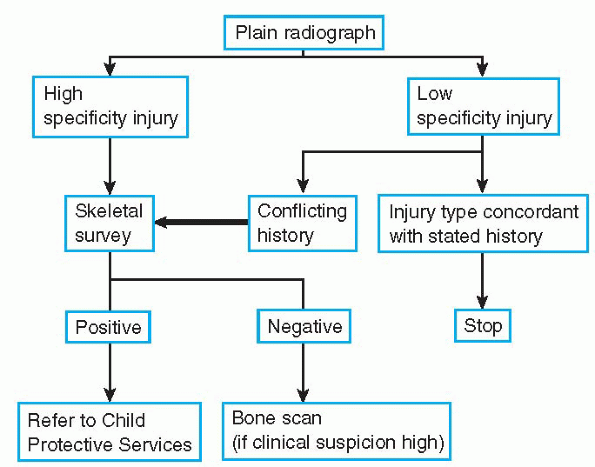 Plain radiograph

High specificity injury

Low specificity injury

Skeletal survey

Conflicting history

Injury type concordant with stated history

Positive

Negative

Stop

Refer to Child Protective Services

Bone scan (if clinical suspicion high)